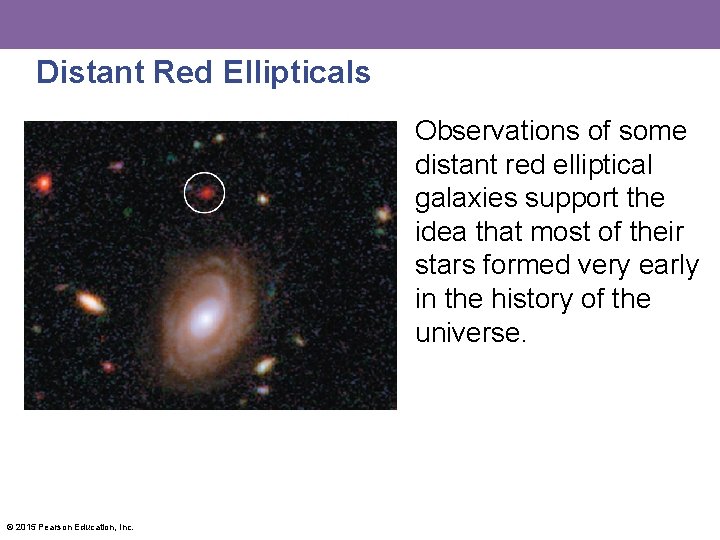 Distant Red Ellipticals

Observations of some distant red elliptical galaxies support the idea that most of their stars formed very early in the history of the universe.

© 2015 Pearson Education, Inc.